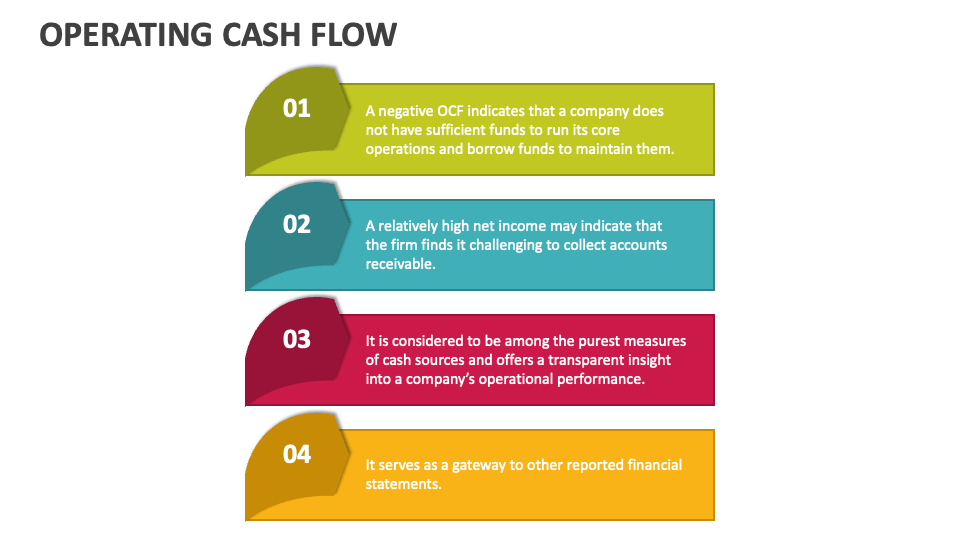 OPERATING CASH FLOW

01

A negative OCF indicates that a company does not have sufficient funds to run its core operations and borrow funds to maintain them.

02

A relatively high net income may indicate that the firm finds it challenging to collect accounts receivable.

03

It is considered to be among the purest measures of cash sources and offers a transparent insight into a company's operational performance.

04

It serves as a gateway to other reported financial statements.